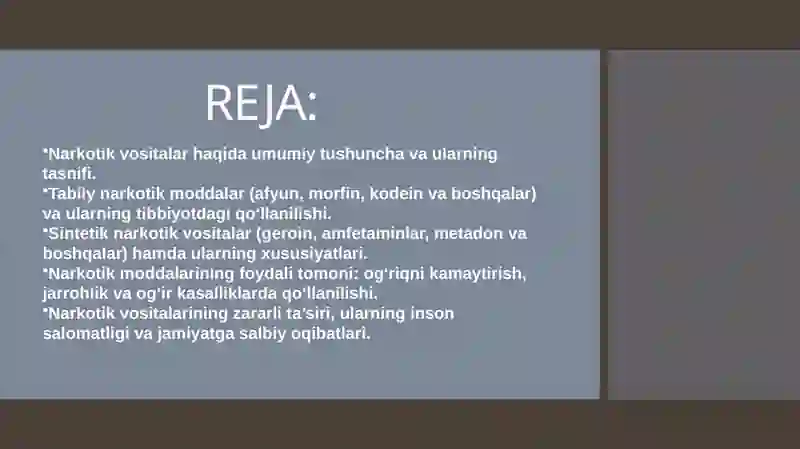 REJA:

•Narkotik vositalar haqida umumiy tushuncha va ularning tasnifi.
•Tabiiy narkotik moddalar (afyun, morfin, kodein va boshqalar) va ularning tibbiyotdagi qo'llanilishi.
•Sintetik narkotik vositalar (geroin, amfetaminlar, metadon va boshqalar) hamda ularning xususiyatlari.
•Narkotik moddalarining foydali tomoni: og'riqni kamaytirish, jarrohlik va og'ir kasalliklarda qo'llanilishi.
•Narkotik vositalarining zararli ta'siri, ularning inson salomatligi va jamiyatga salbiy oqibatlari.